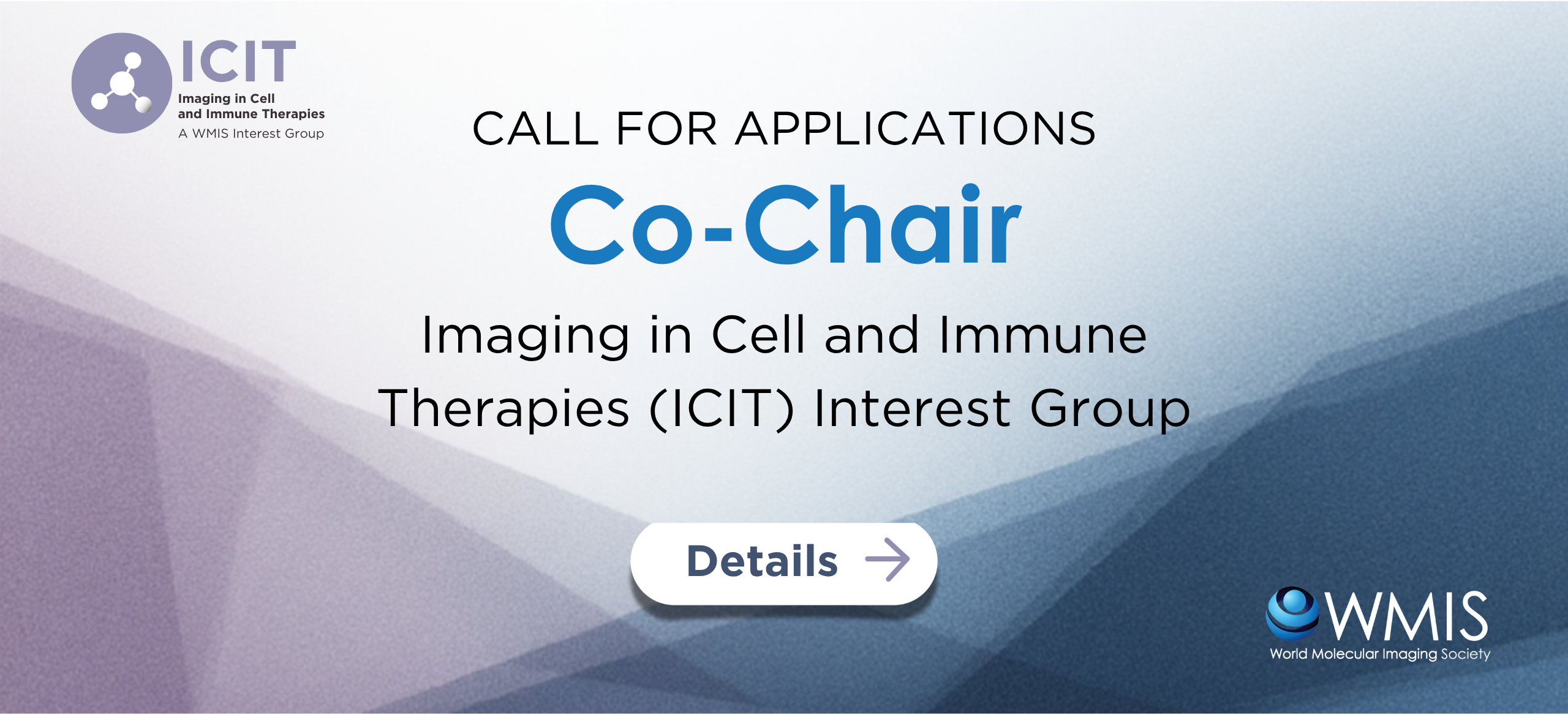 ICIT
Imaging in Cell and Immune Therapies
A WMIS Interest Group

CALL FOR APPLICATIONS

Co-Chair

Imaging in Cell and Immune Therapies (ICIT) Interest Group

Details

WMIS
World Molecular Imaging Society